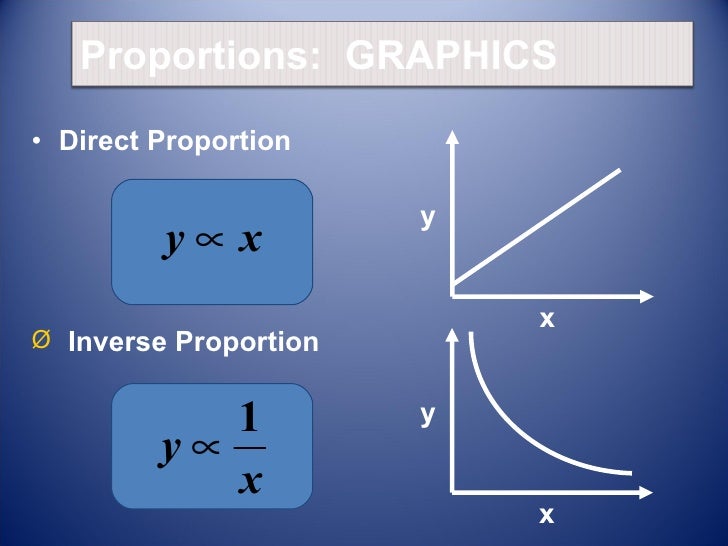 Proportions: GRAPHICS

• Direct Proportion

$y \propto x$

y

x

Ø Inverse Proportion

$y \propto \frac{1}{x}$

y

x